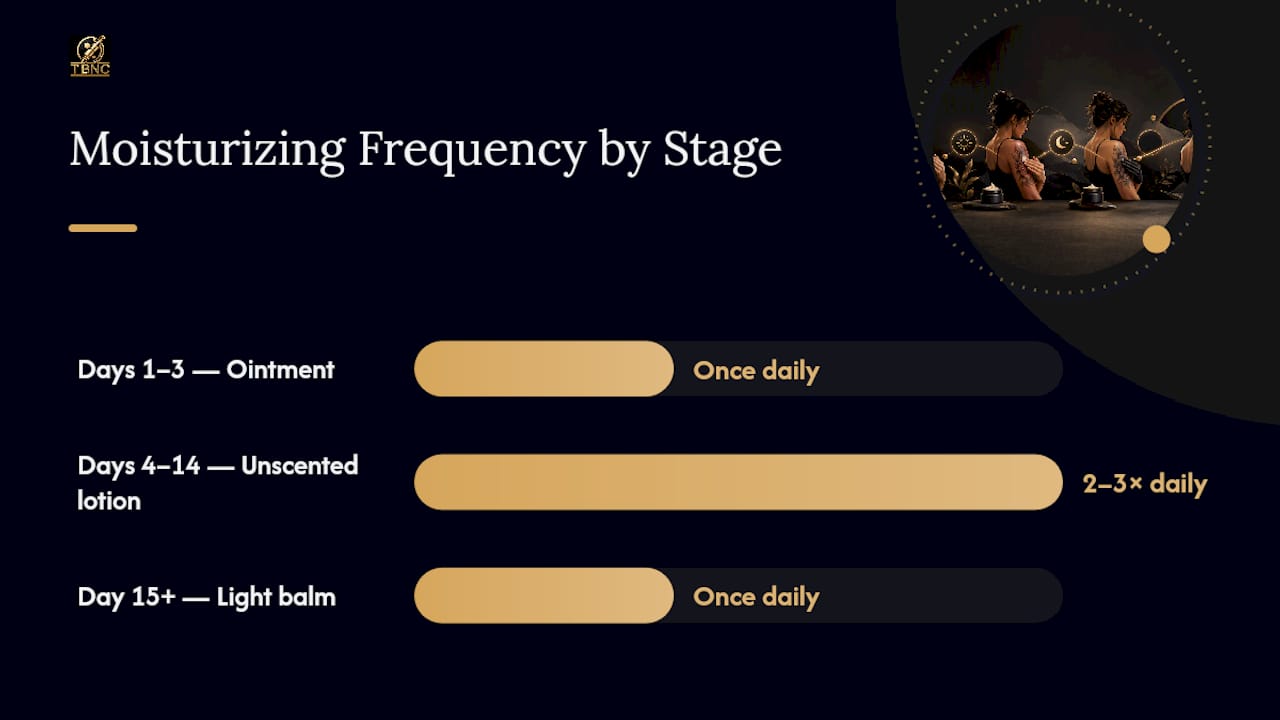 TBNC

Moisturizing Frequency by Stage

Days 1–3 — Ointment

Once daily

Days 4–14 — Unscented lotion

2–3× daily

Day 15+ — Light balm

Once daily